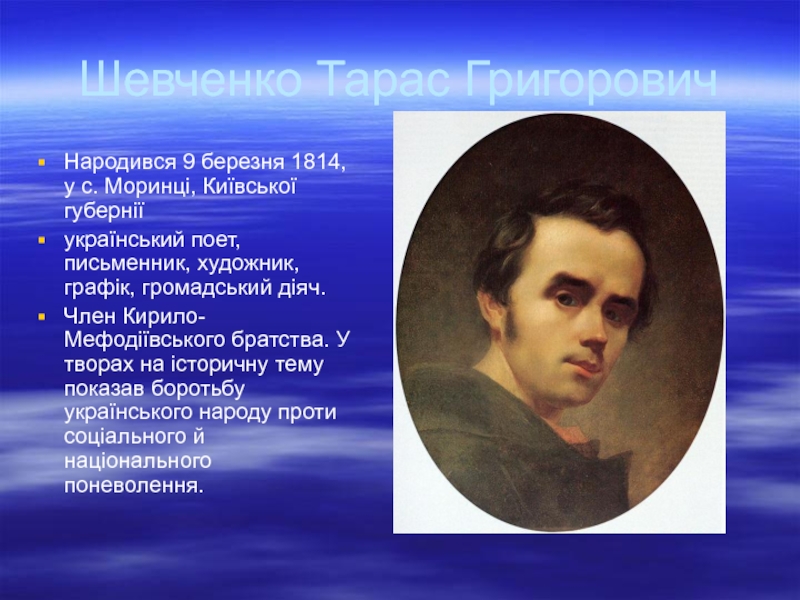 Шевченко Тарас Григорович

- Народився 9 березня 1814, у с. Моринці, Київської губернії
- український поет, письменник, художник, графік, громадський діяч.
- Член Кирило-Мефодіївського братства. У творах на історичну тему показав боротьбу українського народу проти соціального й національного поневолення.